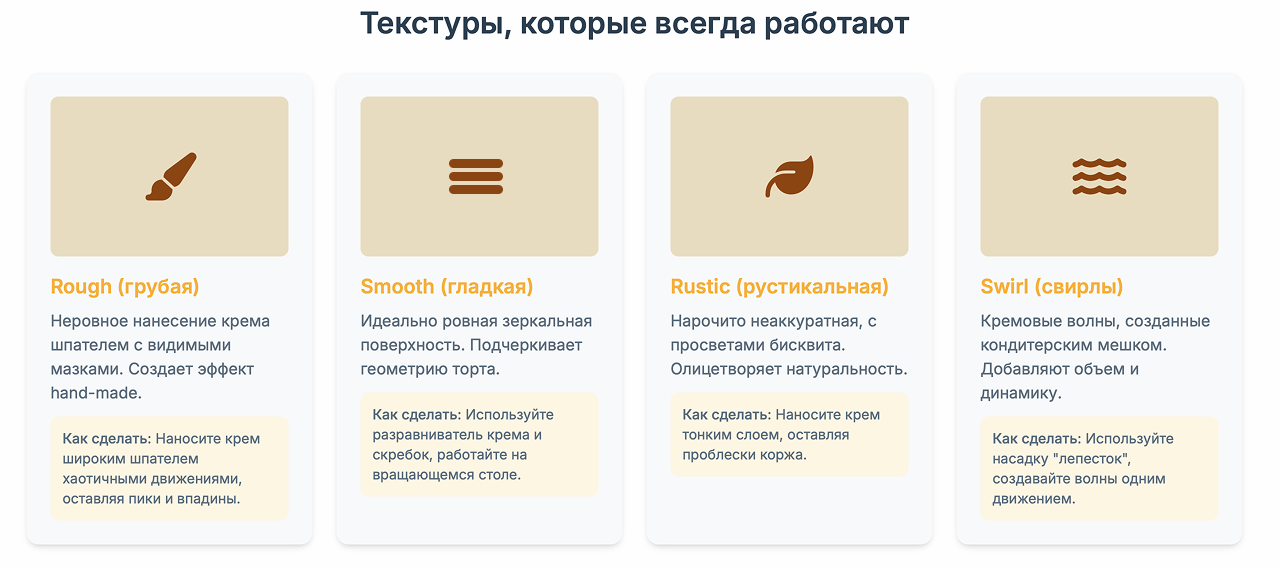 Текстуры, которые всегда работают

Rough (грубая)

Неровное нанесение крема шпателем с видимыми мазками. Создает эффект hand-made.

Как сделать: Наносите крем широким шпателем хаотичными движениями, оставляя пики и впадины.

Smooth (гладкая)

Идеально ровная зеркальная поверхность. Подчеркивает геометрию торта.

Как сделать: Используйте разравниватель крема и скребок, работайте на вращающемся столе.

Rustic (рустикальная)

Нарочито неаккуратная, с просветами бисквита. Олицетворяет натуральность.

Как сделать: Наносите крем тонким слоем, оставляя проблески коржа.

Swirl (свирлы)

Кремовые волны, созданные кондитерским мешком. Добавляют объем и динамику.

Как сделать: Используйте насадку "лепесток", создавайте волны одним движением.